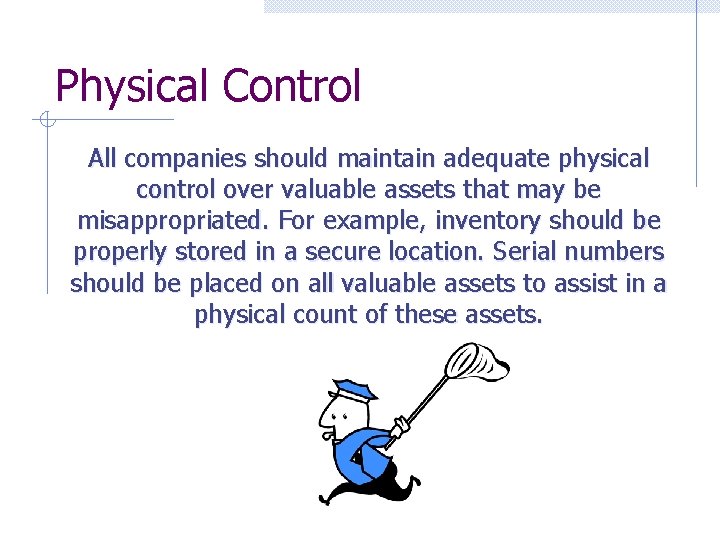 Physical Control

All companies should maintain adequate physical control over valuable assets that may be misappropriated. For example, inventory should be properly stored in a secure location. Serial numbers should be placed on all valuable assets to assist in a physical count of these assets.